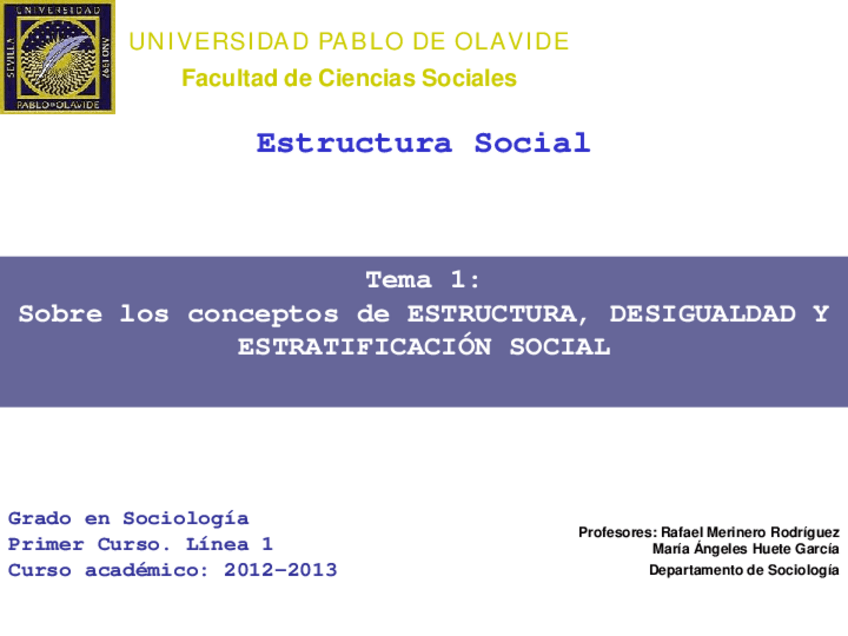 UNIVERSIDAD
SEVILLA
AÑO 1997
PABLO DE OLAVIDE

UNIVERSIDAD PABLO DE OLAVIDE
Facultad de Ciencias Sociales

Estructura Social

Tema 1:
Sobre los conceptos de ESTRUCTURA, DESIGUALDAD Y ESTRATIFICACIÓN SOCIAL

Grado en Sociología
Primer Curso. Línea 1
Curso académico: 2012-2013

Profesores: Rafael Merinero Rodríguez
María Ángeles Huete García
Departamento de Sociología